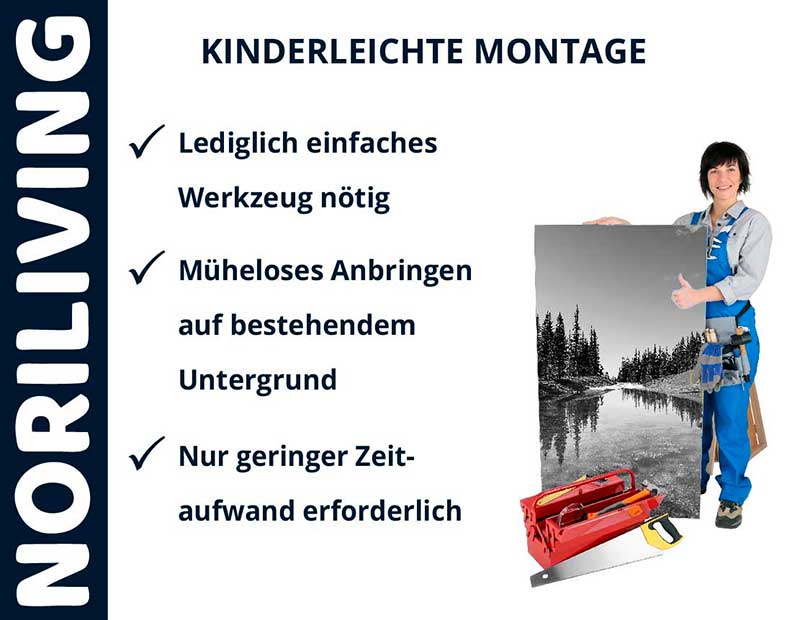 NORILIVING

KINDERLEICHTE MONTAGE

✓ Lediglich einfaches Werkzeug nötig

✓ Müheloses Anbringen auf bestehendem Untergrund

✓ Nur geringer Zeitaufwand erforderlich